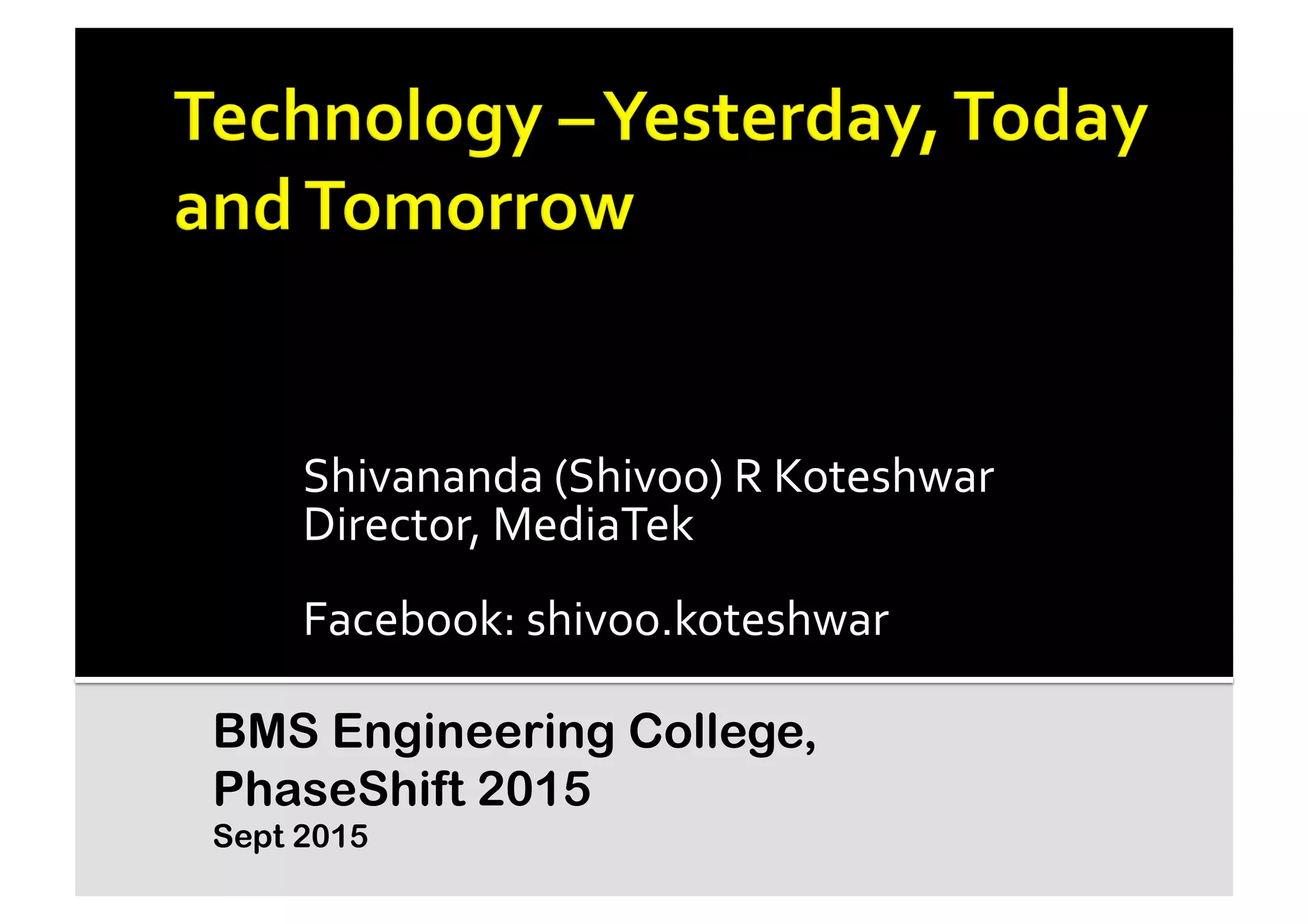 Technology – Yesterday, Today and Tomorrow

Shivananda (Shivoo) R Koteshwar
Director, MediaTek

Facebook: shivoo.koteshwar

BMS Engineering College,
PhaseShift 2015
Sept 2015